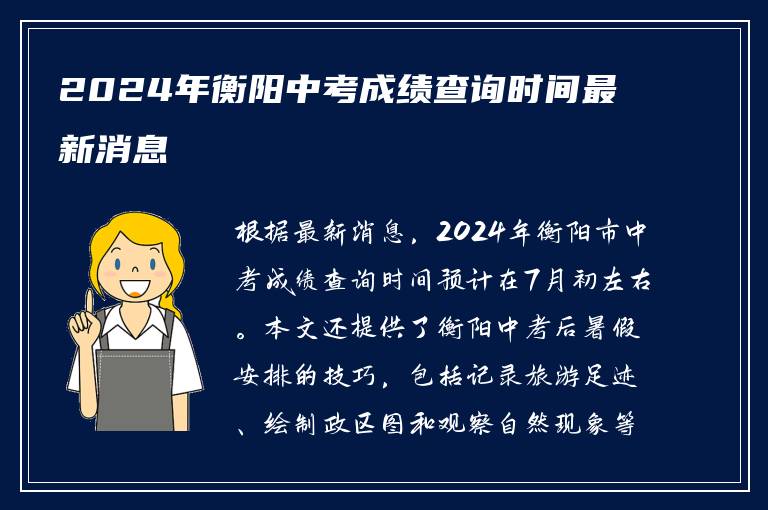 2024年衡阳中考成绩查询时间最新消息

根据最新消息，2024年衡阳市中考成绩查询时间预计在7月初左右。本文还提供了衡阳中考后暑假安排的技巧，包括记录旅游足迹、绘制政区图和观察自然现象等